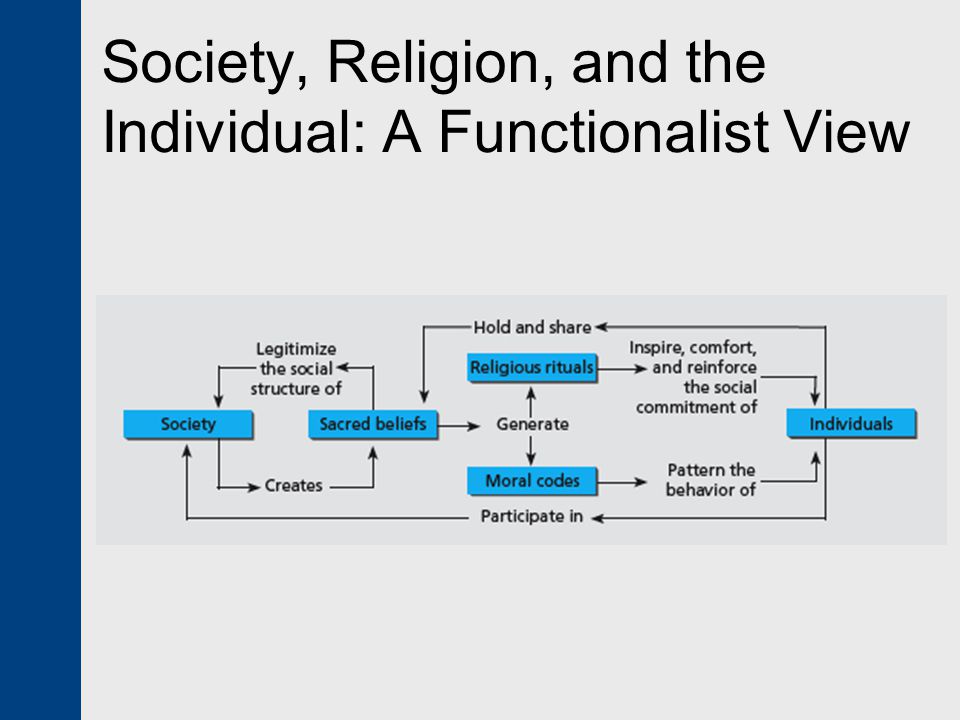 Society, Religion, and the Individual: A Functionalist View

Hold and share

Legitimize the social structure of

Religious rituals

Inspire, comfort, and reinforce the social commitment of

Society

Sacred beliefs

Generate

Individuals

Creates

Moral codes

Pattern the behavior of

Participate in